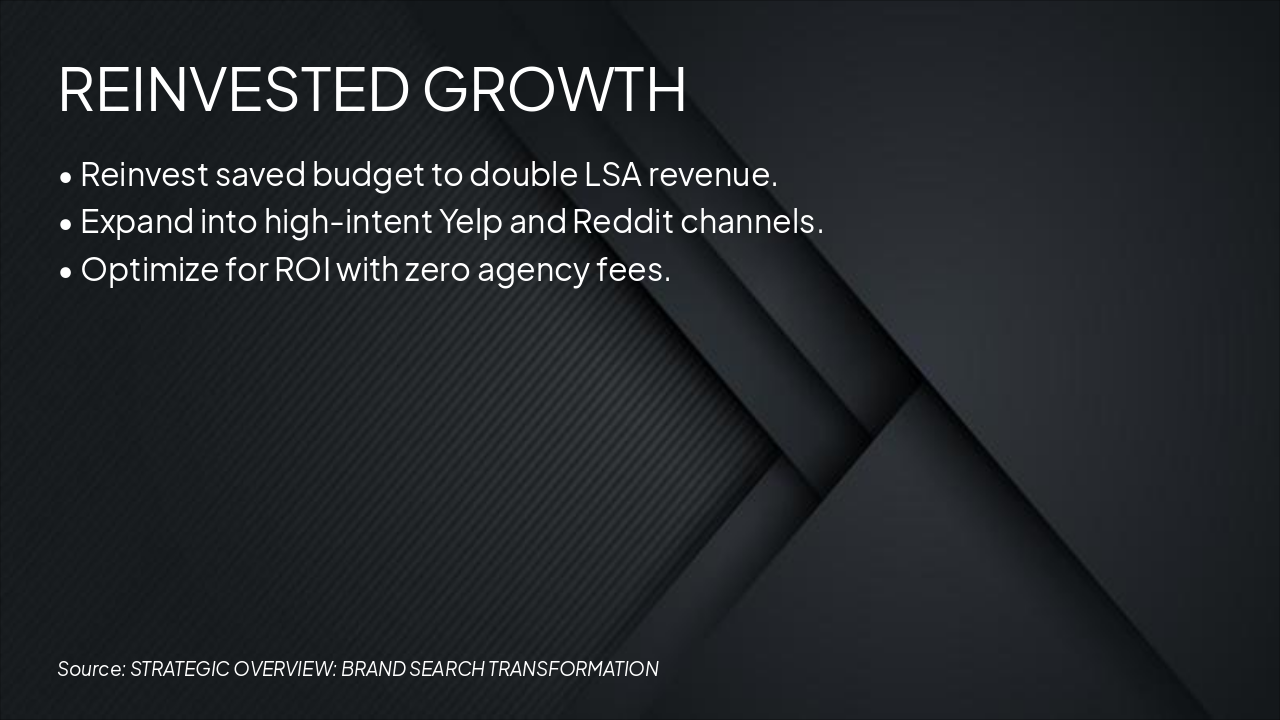 REINVESTED GROWTH

• Reinvest saved budget to double LSA revenue.
• Expand into high-intent Yelp and Reddit channels.
• Optimize for ROI with zero agency fees.

Source: STRATEGIC OVERVIEW: BRAND SEARCH TRANSFORMATION